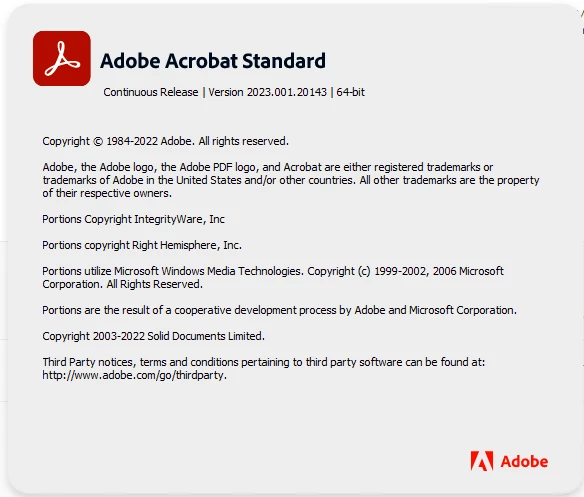 Adobe Acrobat Standard

Continuous Release | Version 2023.001.20143 | 64-bit

Copyright © 1984-2022 Adobe. All rights reserved.

Adobe, the Adobe logo, the Adobe PDF logo, and Acrobat are either registered trademarks or trademarks of Adobe in the United States and/or other countries. All other trademarks are the property of their respective owners.

Portions Copyright IntegrityWare, Inc

Portions copyright Right Hemisphere, Inc.

Portions utilize Microsoft Windows Media Technologies. Copyright (c) 1999-2002, 2006 Microsoft Corporation. All Rights Reserved.

Portions are the result of a cooperative development process by Adobe and Microsoft Corporation.

Copyright 2003-2022 Solid Documents Limited.

Third Party notices, terms and conditions pertaining to third party software can be found at: http://www.adobe.com/go/thirdparty.

Adobe